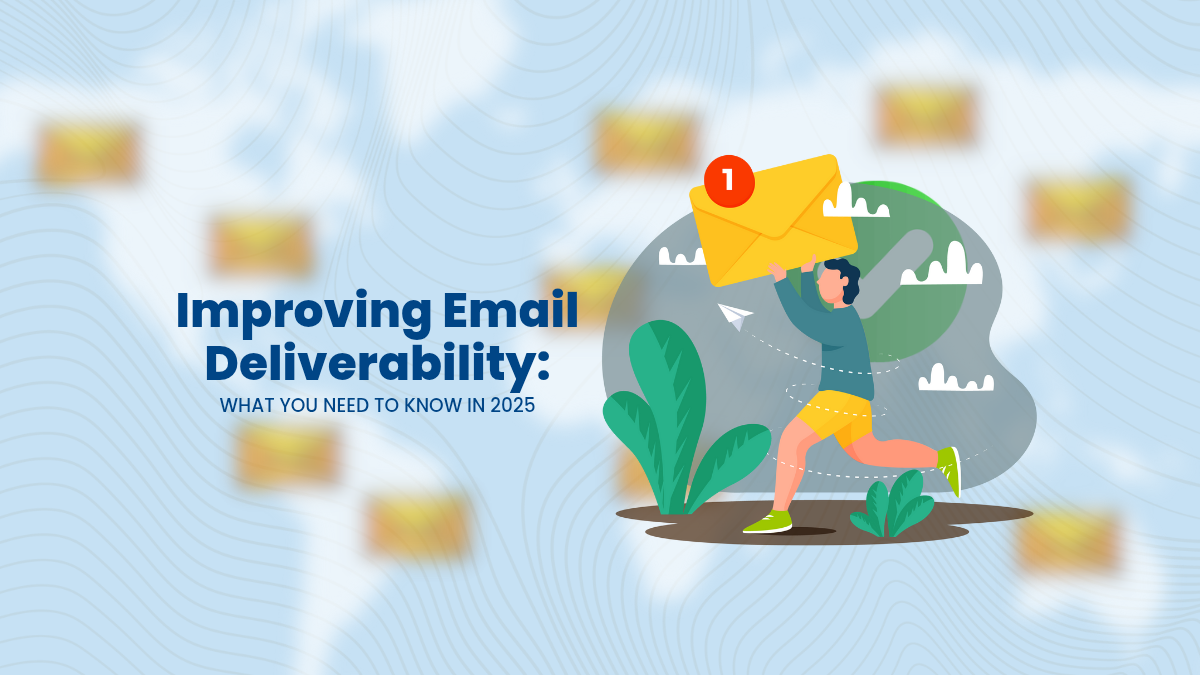 Improving Email Deliverability:
WHAT YOU NEED TO KNOW IN 2025

1